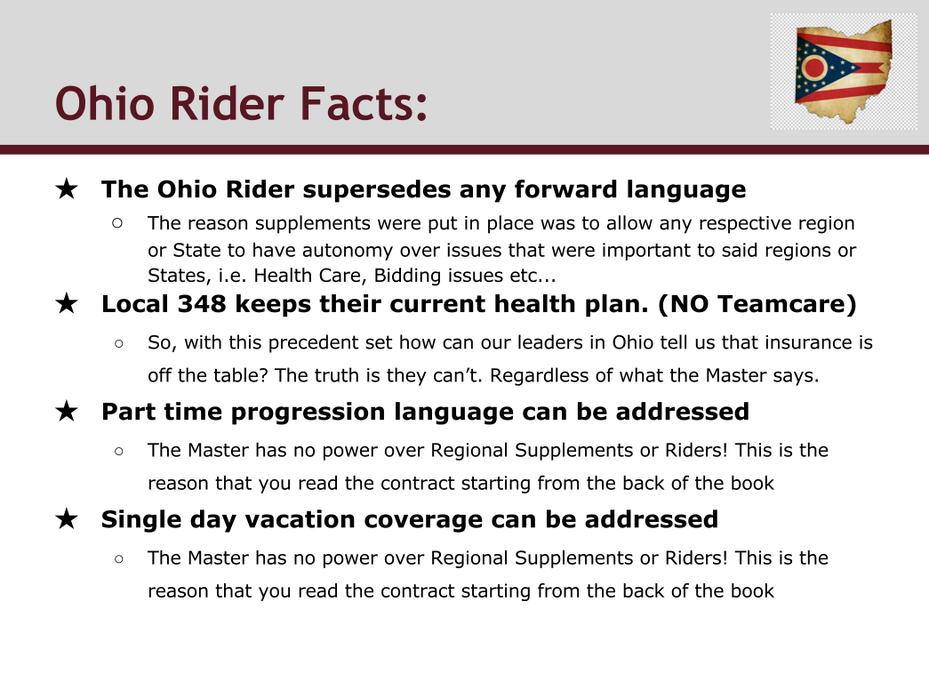 Ohio Rider Facts:

★ The Ohio Rider supersedes any forward language
○ The reason supplements were put in place was to allow any respective region or State to have autonomy over issues that were important to said regions or States, i.e. Health Care, Bidding issues etc...

★ Local 348 keeps their current health plan. (NO Teamcare)
○ So, with this precedent set how can our leaders in Ohio tell us that insurance is off the table? The truth is they can't. Regardless of what the Master says.

★ Part time progression language can be addressed
○ The Master has no power over Regional Supplements or Riders! This is the reason that you read the contract starting from the back of the book

★ Single day vacation coverage can be addressed
○ The Master has no power over Regional Supplements or Riders! This is the reason that you read the contract starting from the back of the book